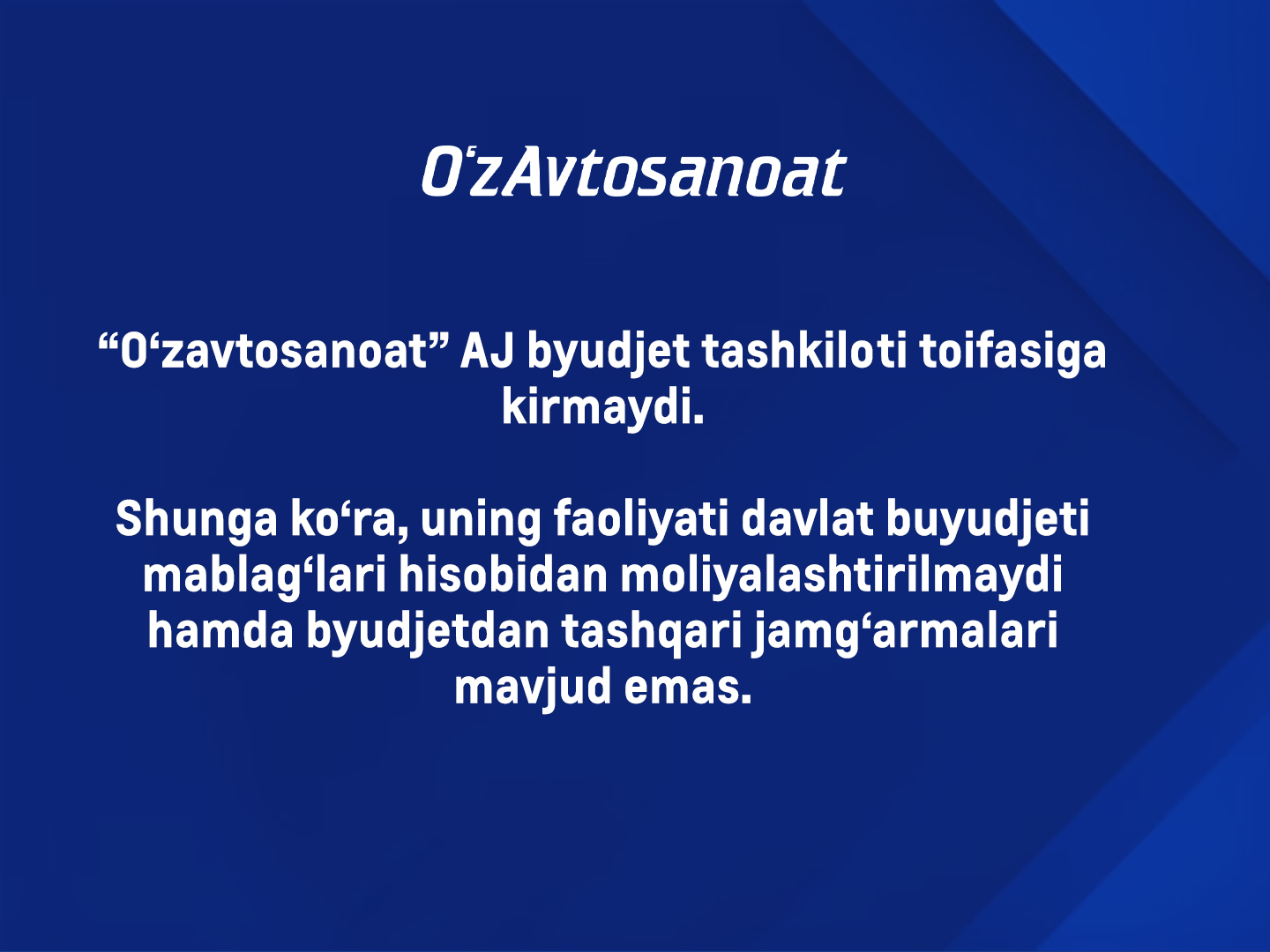 O‘zAvtosanoat

“O‘zavtosanoat” AJ byudjet tashkiloti toifasiga kirmaydi.

Shunga ko‘ra, uning faoliyati davlat buyudjeti mablag‘lari hisobidan moliyalashtirilmaydi hamda byudjetdan tashqari jamg‘armalari mavjud emas.